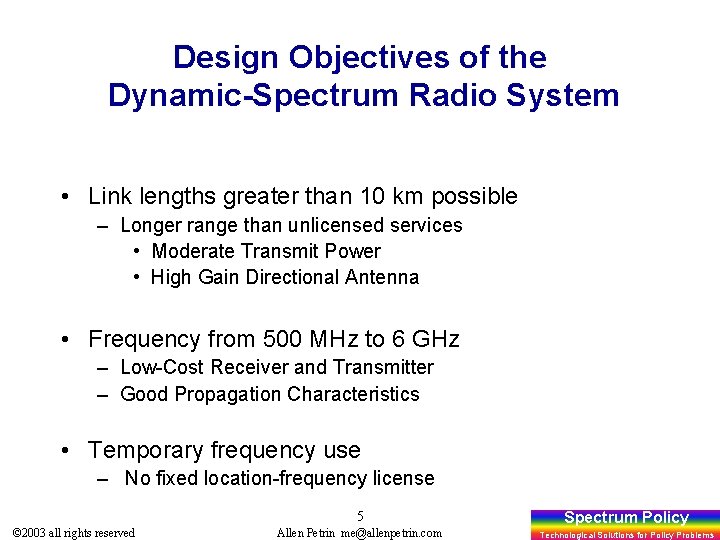 Design Objectives of the Dynamic-Spectrum Radio System

• Link lengths greater than 10 km possible
– Longer range than unlicensed services
• Moderate Transmit Power
• High Gain Directional Antenna

• Frequency from 500 MHz to 6 GHz
– Low-Cost Receiver and Transmitter
– Good Propagation Characteristics

• Temporary frequency use
– No fixed location-frequency license

5

©2003 all rights reserved

Allen Petrin me@allenpetrin.com

Spectrum Policy
Technological Solutions for Policy Problems